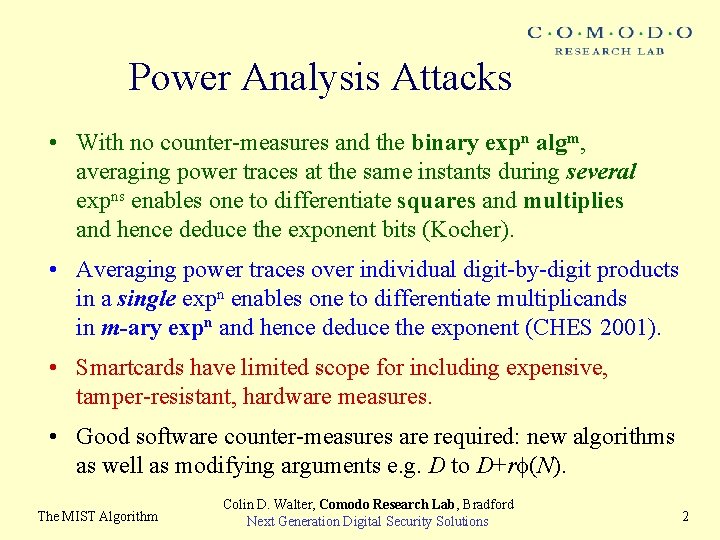 C·O·M·O·D·O
RESEARCH LAB

Power Analysis Attacks

• With no counter-measures and the binary exp$^n$ alg$^m$, averaging power traces at the same instants during several exp$^{ns}$ enables one to differentiate squares and multiplies and hence deduce the exponent bits (Kocher).

• Averaging power traces over individual digit-by-digit products in a single exp$^n$ enables one to differentiate multiplicands in m-ary exp$^n$ and hence deduce the exponent (CHES 2001).

• Smartcards have limited scope for including expensive, tamper-resistant, hardware measures.

• Good software counter-measures are required: new algorithms as well as modifying arguments e.g. $D$ to $D+r\phi(N)$.

The MIST Algorithm

Colin D. Walter, Comodo Research Lab, Bradford
Next Generation Digital Security Solutions

2